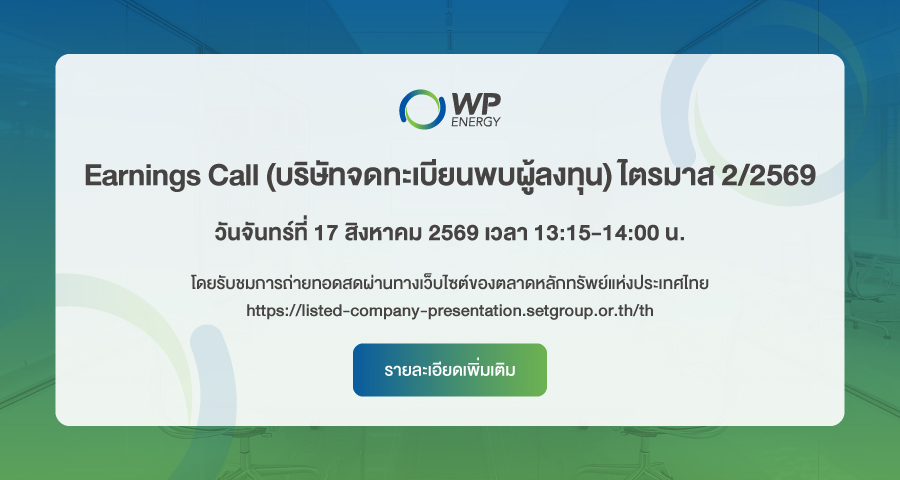 WP
ENERGY

Earnings Call (บริษัทจดทะเบียนพบผู้ลงทุน) ไตรมาส 2/2569

วันจันทร์ที่ 17 สิงหาคม 2569 เวลา 13:15-14:00 น.

โดยรับชมการถ่ายทอดสดผ่านทางเว็บไซต์ของตลาดหลักทรัพย์แห่งประเทศไทย
https://listed-company-presentation.setgroup.or.th/th

รายละเอียดเพิ่มเติม